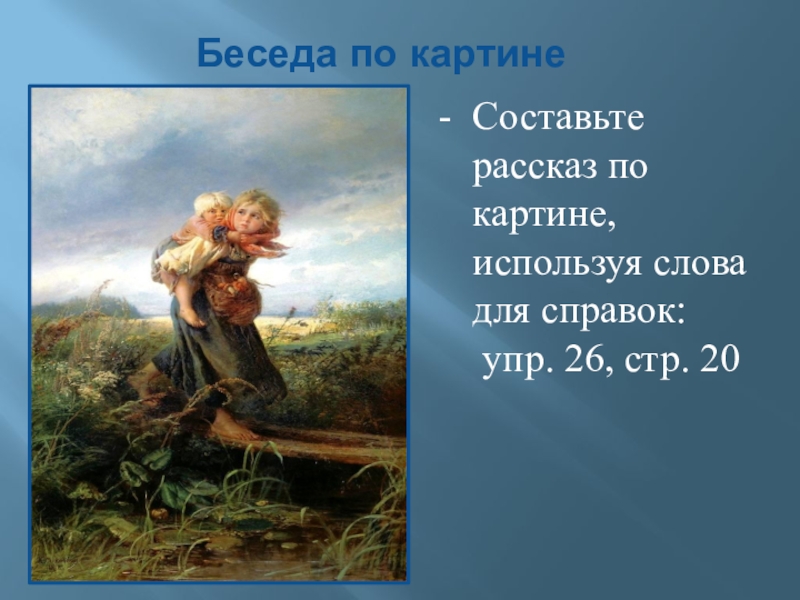 Беседа по картине

- Составьте рассказ по картине, используя слова для справок: упр. 26, стр. 20